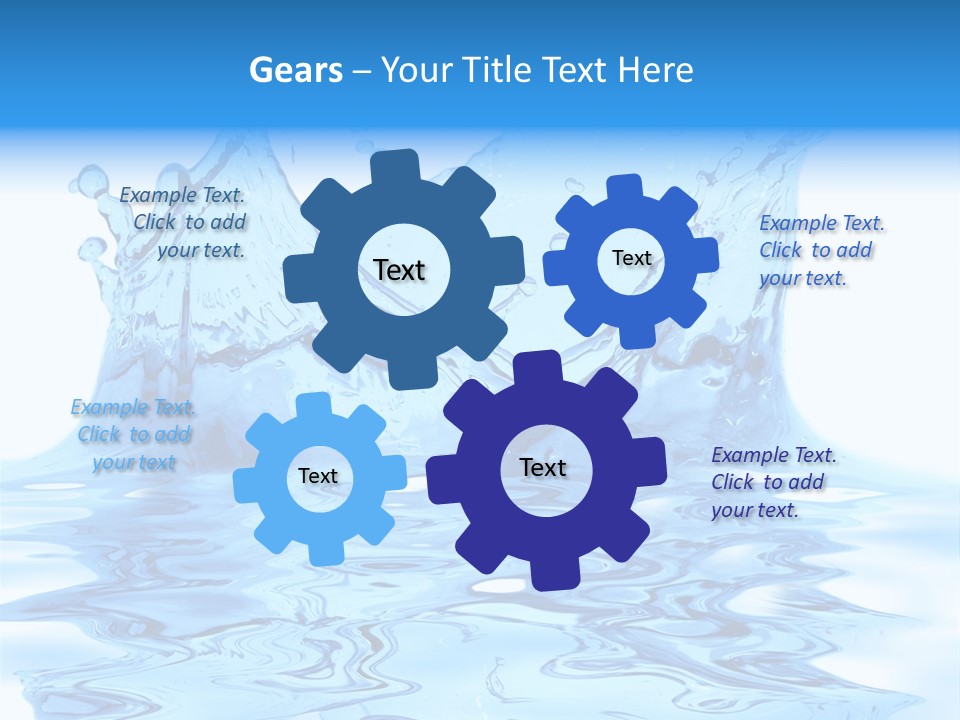 Gears – Your Title Text Here

Example Text. Click to add your text.

Text

Text

Example Text. Click to add your text.

Example Text. Click to add your text

Text

Text

Example Text. Click to add your text.